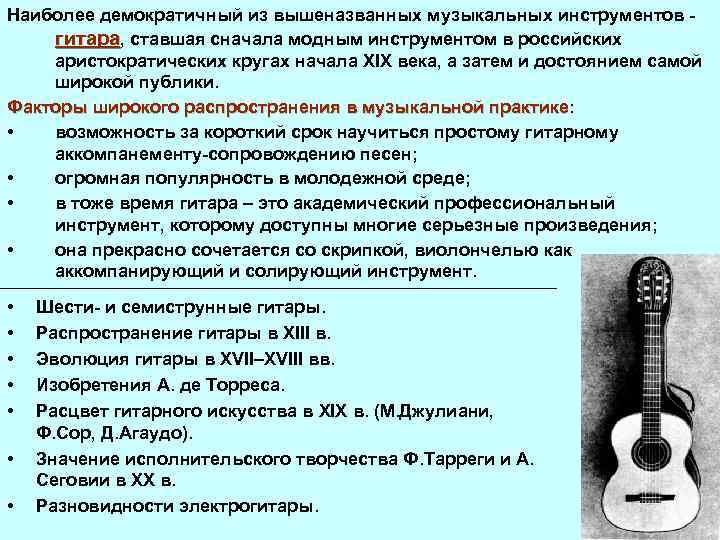 Наиболее демократичный из вышеназванных музыкальных инструментов - гитара, ставшая сначала модным инструментом в российских аристократических кругах начала XIX века, а затем и достоянием самой широкой публики.

Факторы широкого распространения в музыкальной практике:

• возможность за короткий срок научиться простому гитарному аккомпанементу-сопровождению песен;
• огромная популярность в молодежной среде;
• в тоже время гитара – это академический профессиональный инструмент, которому доступны многие серьезные произведения;
• она прекрасно сочетается со скрипкой, виолончелью как аккомпанирующий и солирующий инструмент.

• Шести- и семиструнные гитары.
• Распространение гитары в XIII в.
• Эволюция гитары в XVII–XVIII вв.
• Изобретения А. де Торреса.
• Расцвет гитарного искусства в XIX в. (М.Джулиани, Ф.Сор, Д.Агаудо).
• Значение исполнительского творчества Ф.Тарреги и А. Сеговии в XX в.
• Разновидности электрогитары.